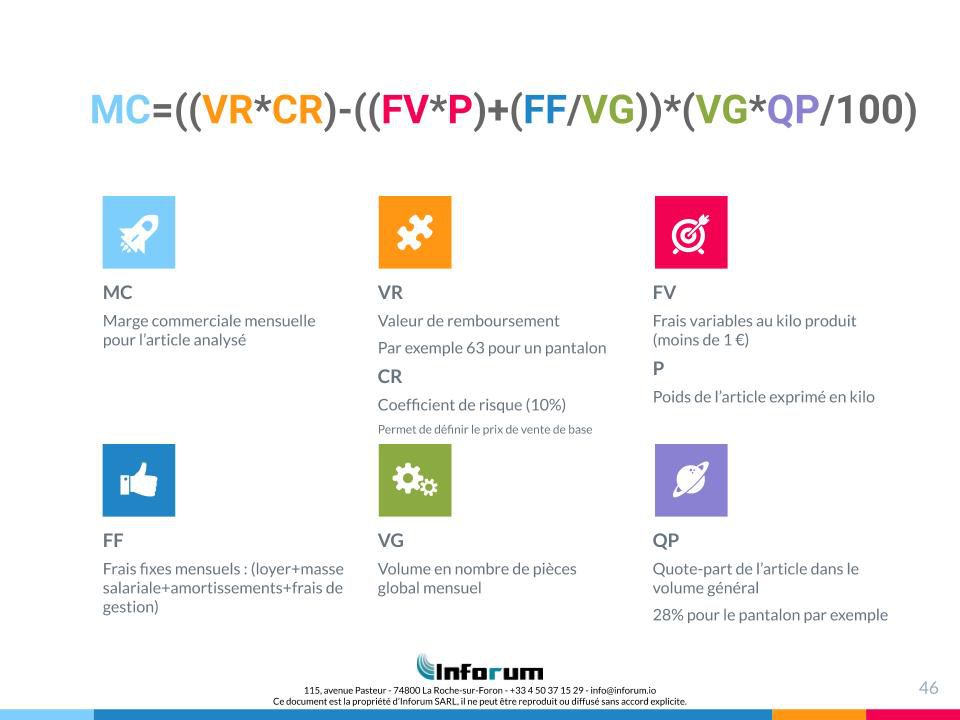 MC=((VR*CR)-((FV*P)+(FF/VG))*(VG*QP/100)

MC
Marge commerciale mensuelle pour l'article analysé

VR
Valeur de remboursement
Par exemple 63 pour un pantalon

CR
Coefficient de risque (10%)
Permet de définir le prix de vente de base

FV
Frais variables au kilo produit (moins de 1 €)

P
Poids de l'article exprimé en kilo

FF
Frais fixes mensuels : (loyer+masse salariale+amortissements+frais de gestion)

VG
Volume en nombre de pièces global mensuel

QP
Quote-part de l'article dans le volume général
28% pour le pantalon par exemple

Inforum
115, avenue Pasteur - 74800 La Roche-sur-Foron - +33 4 50 37 15 29 - info@inforum.io
Ce document est la propriété d'Inforum SARL, il ne peut être reproduit ou diffusé sans accord explicite.

46